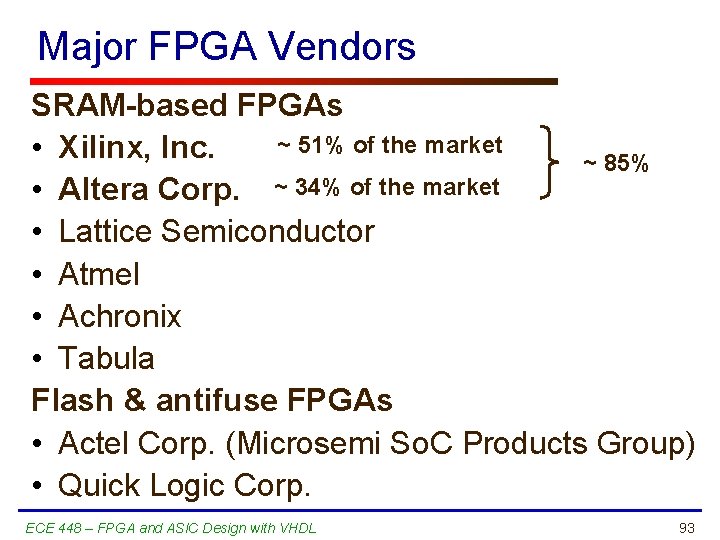 Major FPGA Vendors

SRAM-based FPGAs

• Xilinx, Inc. ~ 51% of the market
• Altera Corp. ~ 34% of the market

~ 85%

• Lattice Semiconductor
• Atmel
• Achronix
• Tabula

Flash & antifuse FPGAs

• Actel Corp. (Microsemi SoC Products Group)
• Quick Logic Corp.

ECE 448 – FPGA and ASIC Design with VHDL

93